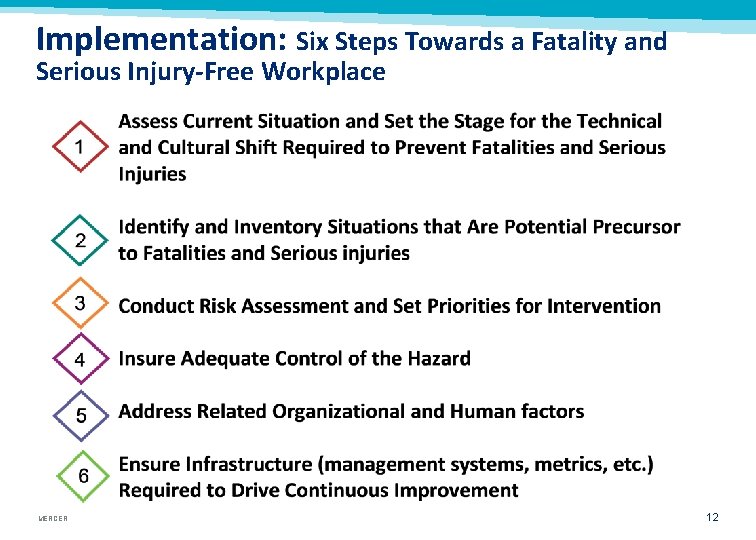 Implementation: Six Steps Towards a Fatality and Serious Injury-Free Workplace

1 Assess Current Situation and Set the Stage for the Technical and Cultural Shift Required to Prevent Fatalities and Serious Injuries

2 Identify and Inventory Situations that Are Potential Precursor to Fatalities and Serious injuries

3 Conduct Risk Assessment and Set Priorities for Intervention

4 Insure Adequate Control of the Hazard

5 Address Related Organizational and Human factors

6 Ensure Infrastructure (management systems, metrics, etc.) Required to Drive Continuous Improvement

MERCER

12